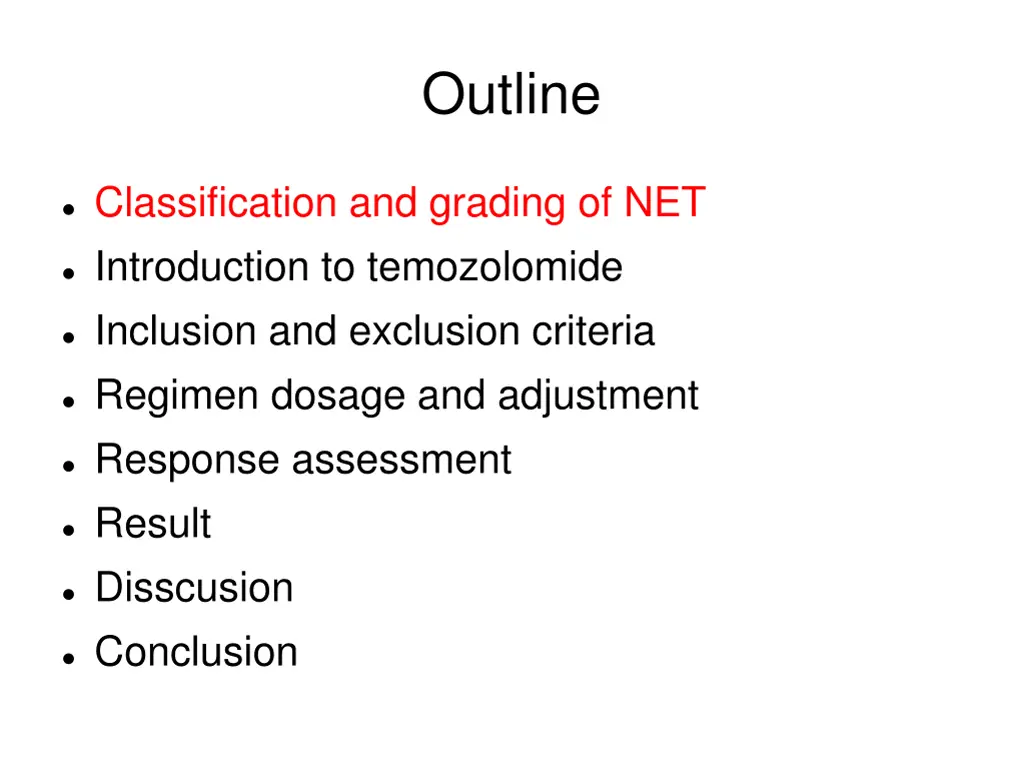 Outline

- Classification and grading of NET
- Introduction to temozolomide
- Inclusion and exclusion criteria
- Regimen dosage and adjustment
- Response assessment
- Result
- Disscusion
- Conclusion